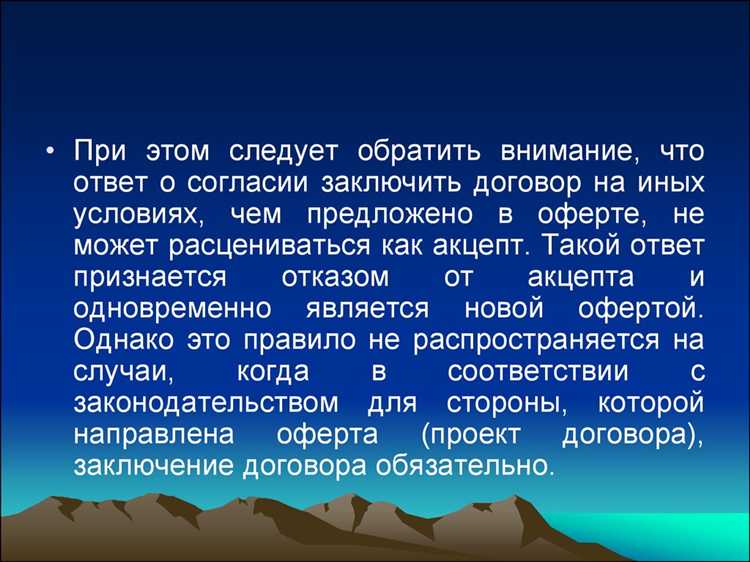 • При этом следует обратить внимание, что ответ о согласии заключить договор на иных условиях, чем предложено в оферте, не может расцениваться как акцепт. Такой ответ признается отказом от акцепта и одновременно является новой офертой. Однако это правило не распространяется на случаи, когда в соответствии с законодательством для стороны, которой направлена оферта (проект договора), заключение договора обязательно.